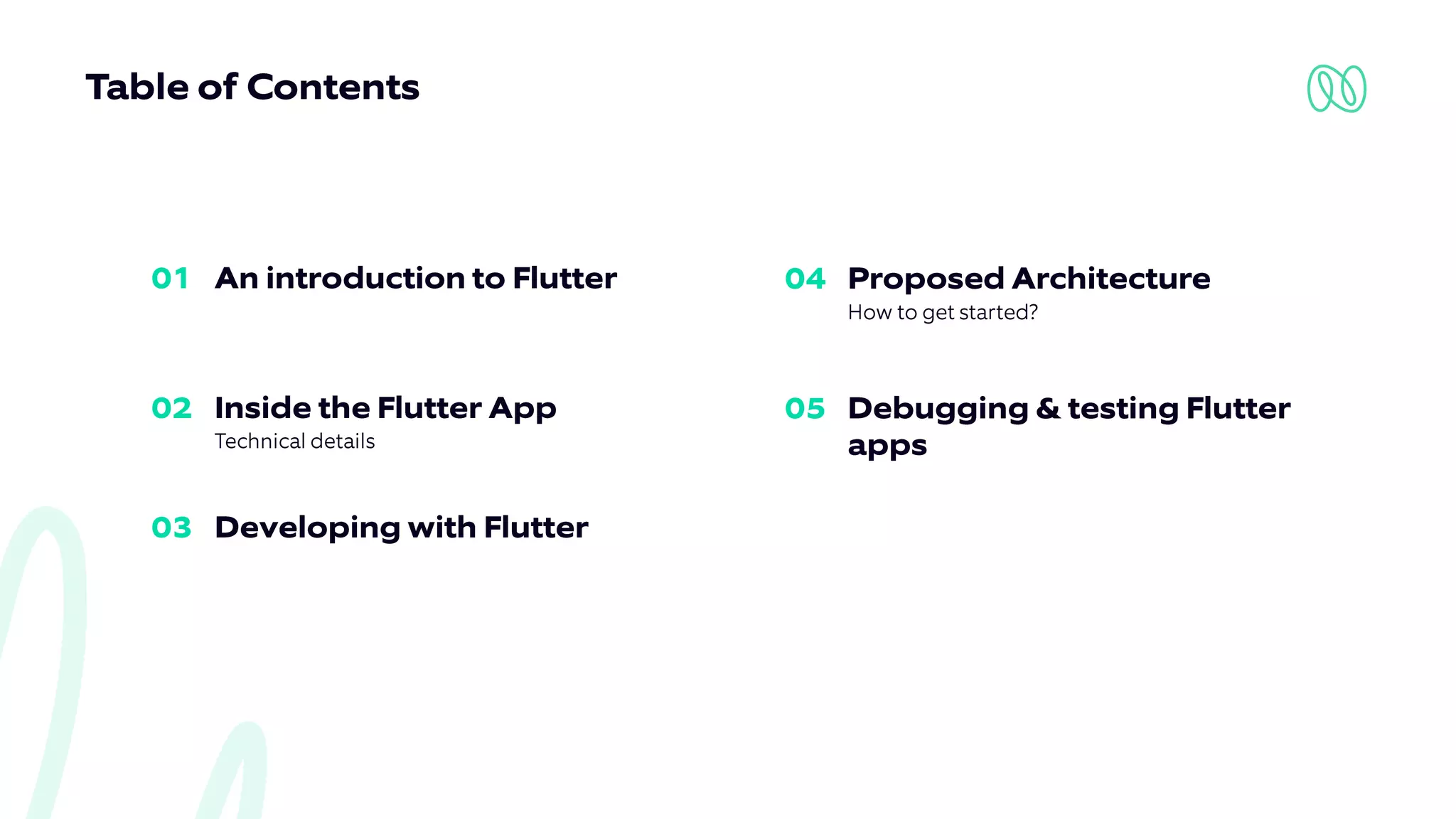 Table of Contents

01 An introduction to Flutter

02 Inside the Flutter App
Technical details

03 Developing with Flutter

04 Proposed Architecture
How to get started?

05 Debugging & testing Flutter apps